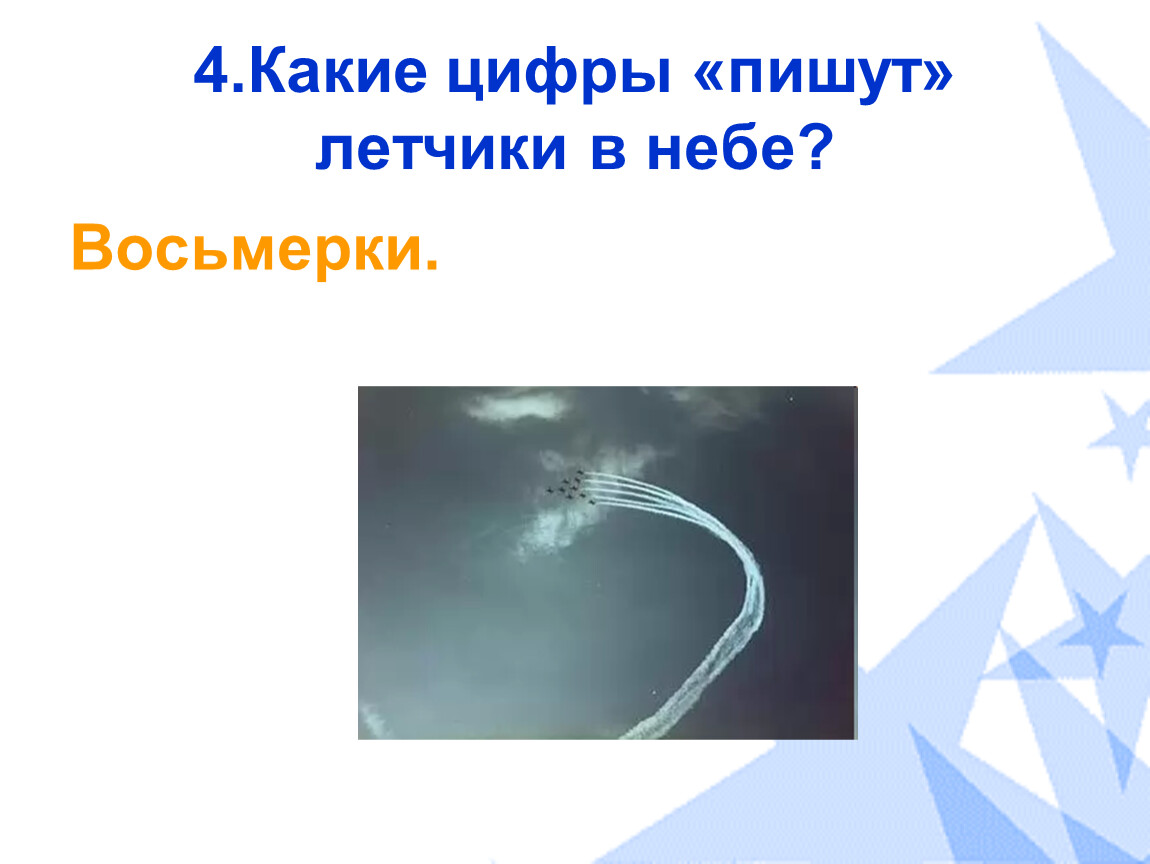 4.Какие цифры «пишут» летчики в небе?

Восьмерки.